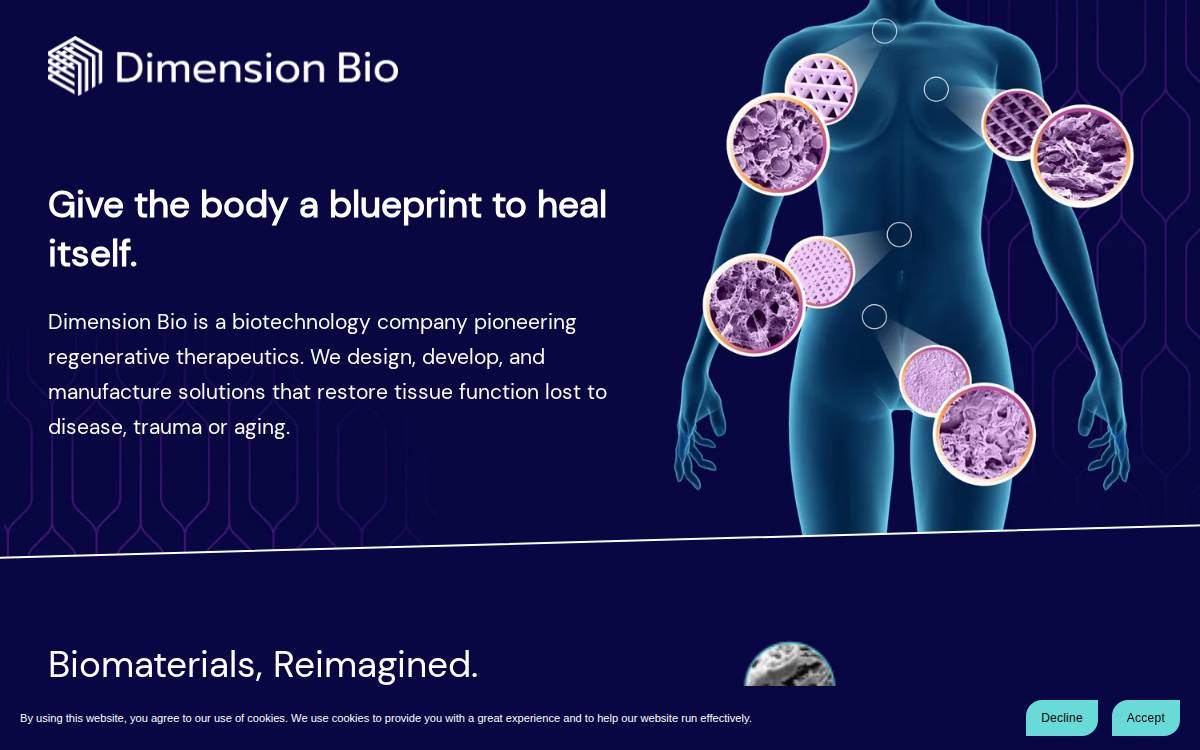 Dimension Bio

Give the body a blueprint to heal itself.

Dimension Bio is a biotechnology company pioneering regenerative therapeutics. We design, develop, and manufacture solutions that restore tissue function lost to disease, trauma or aging.

Biomaterials, Reimagined.

By using this website, you agree to our use of cookies. We use cookies to provide you with a great experience and to help our website run effectively.

Decline

Accept